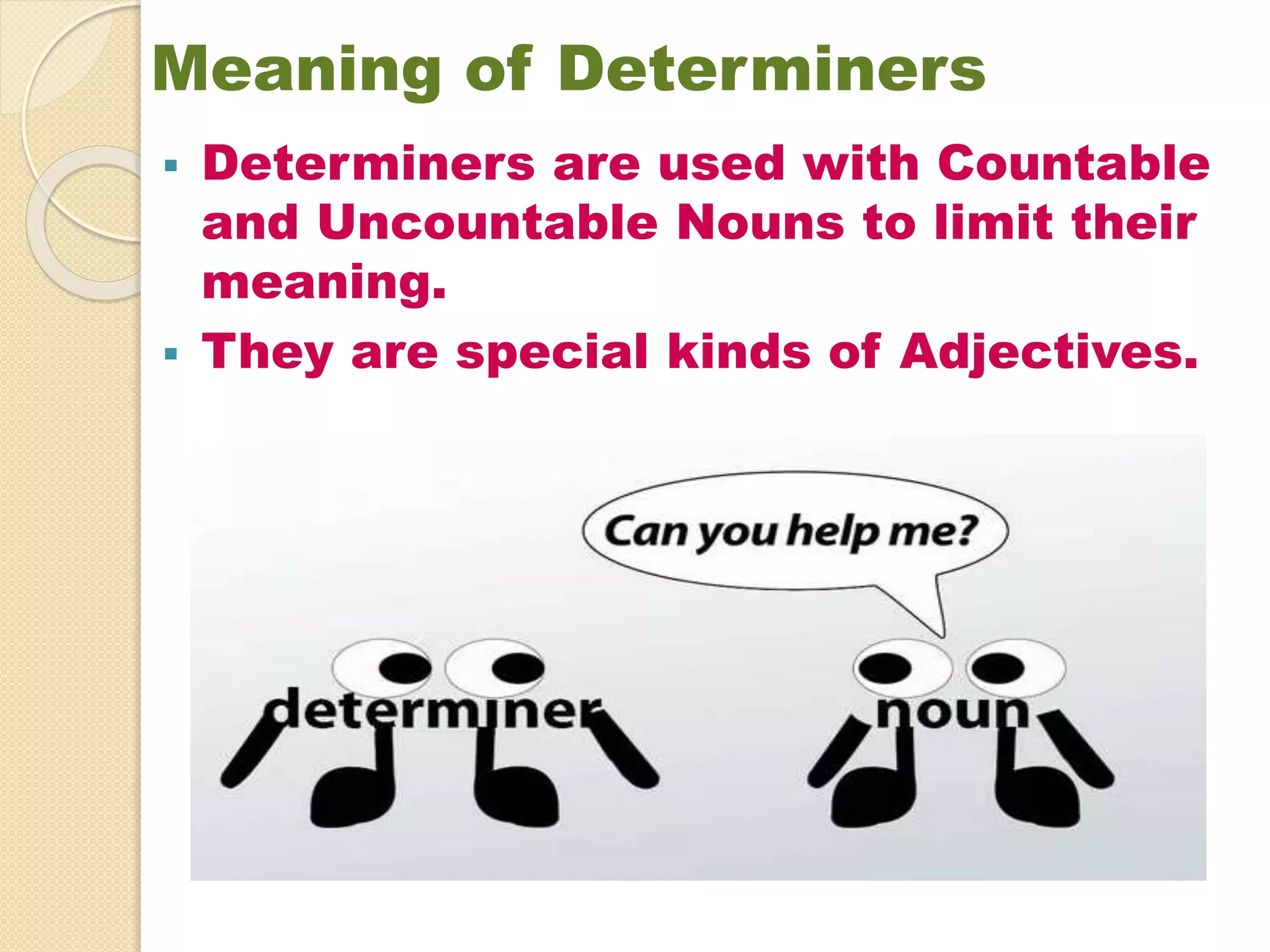 Meaning of Determiners

▪ Determiners are used with Countable and Uncountable Nouns to limit their meaning.

▪ They are special kinds of Adjectives.

Can you help me?

determiner

noun